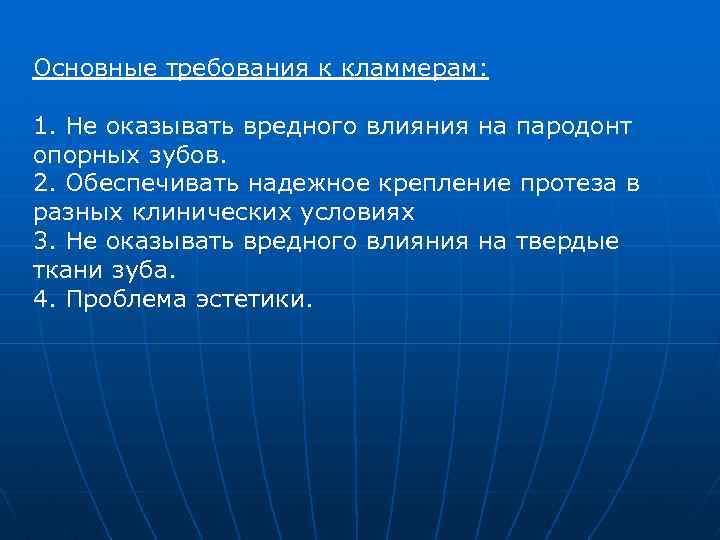 Основные требования к кламмерам:

1. Не оказывать вредного влияния на пародонт опорных зубов.
2. Обеспечивать надежное крепление протеза в разных клинических условиях
3. Не оказывать вредного влияния на твердые ткани зуба.
4. Проблема эстетики.